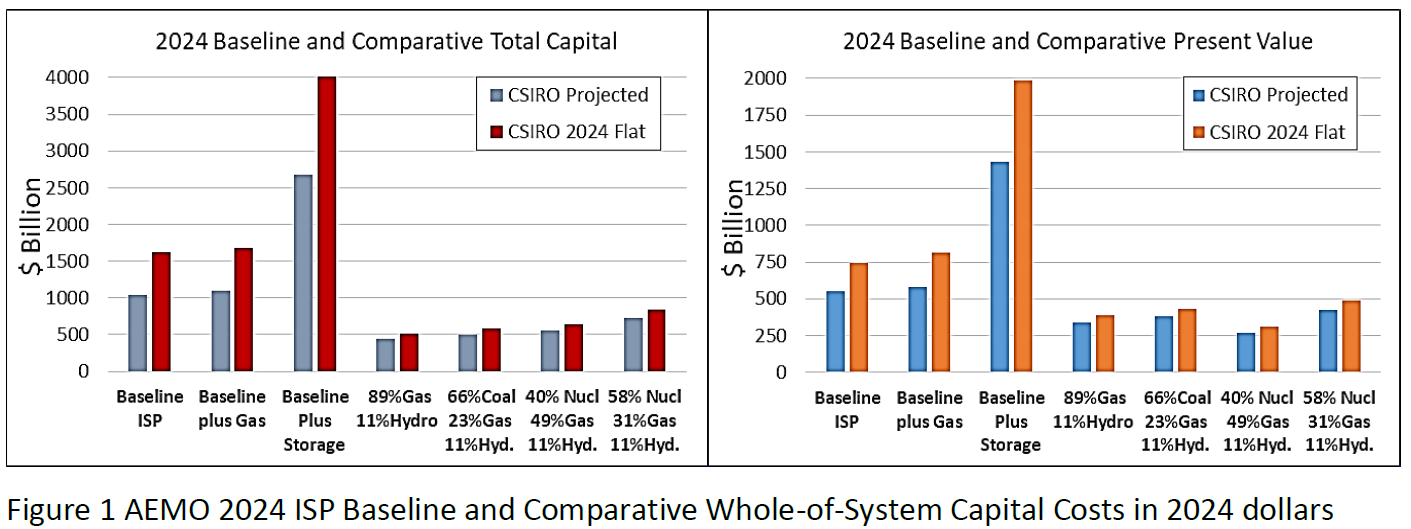 2024 Baseline and Comparative Total Capital

CSIRO Projected
CSIRO 2024 Flat

$ Billion

4000
3500
3000
2500
2000
1500
1000
500
0

Baseline ISP
Baseline plus Gas
Baseline Plus Storage
89%Gas 11%Hydro
66%Coal 23%Gas 11%Hyd.
40% Nucl 49%Gas 11%Hyd.
58% Nucl 31%Gas 11%Hyd.

2024 Baseline and Comparative Present Value

CSIRO Projected
CSIRO 2024 Flat

$ Billion

2000
1750
1500
1250
1000
750
500
250
0

Baseline ISP
Baseline plus Gas
Baseline Plus Storage
89%Gas 11%Hydro
66%Coal 23%Gas 11%Hyd.
40% Nucl 49%Gas 11%Hyd.
58% Nucl 31%Gas 11%Hyd.

Figure 1 AEMO 2024 ISP Baseline and Comparative Whole-of-System Capital Costs in 2024 dollars